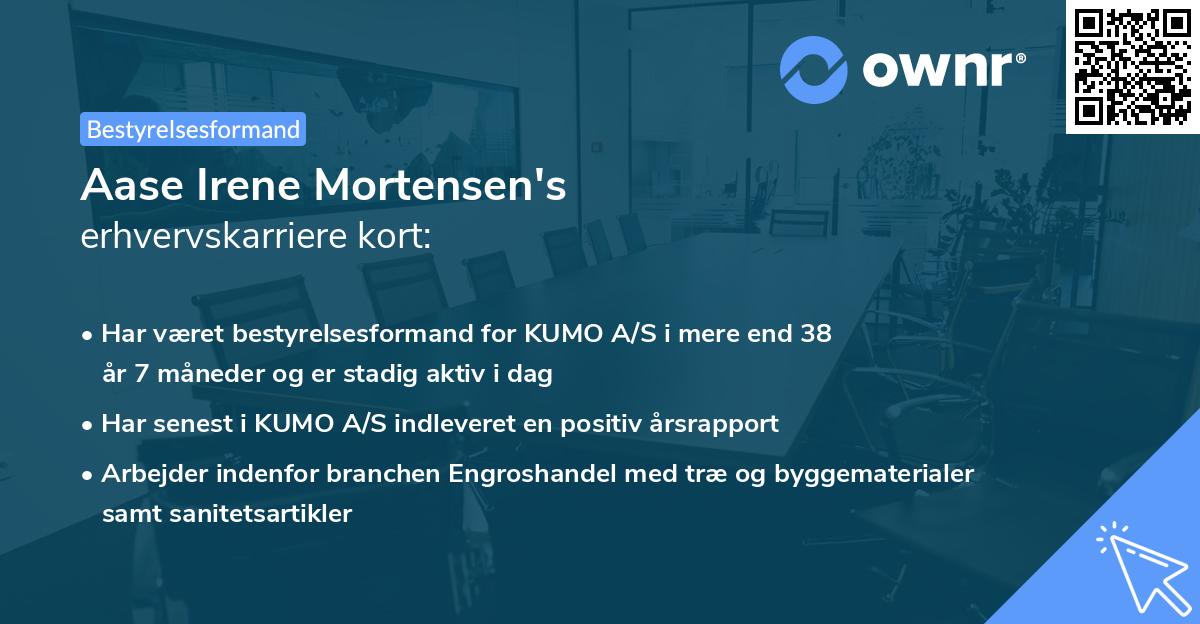 ownr®

Bestyrelsesformand

Aase Irene Mortensen's
erhvervskarriere kort:

• Har været bestyrelsesformand for KUMO A/S i mere end 38 år 7 måneder og er stadig aktiv i dag

• Har senest i KUMO A/S indleveret en positiv årsrapport

• Arbejder indenfor branchen Engroshandel med træ og byggematerialer samt sanitetsartikler